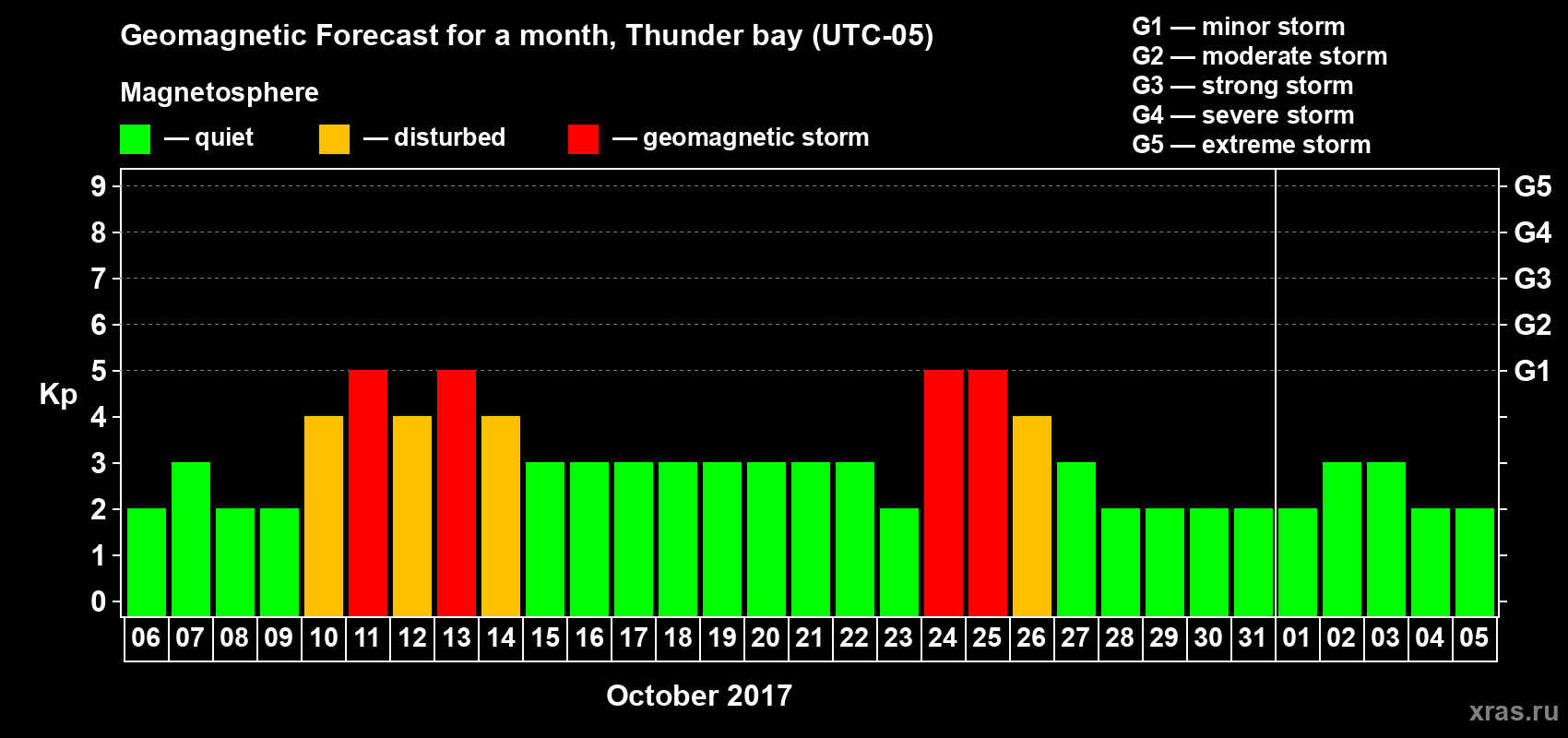 Geomagnetic Forecast for a month, Thunder bay (UTC-05)

Magnetosphere

— quiet — disturbed — geomagnetic storm

G1 — minor storm
G2 — moderate storm
G3 — strong storm
G4 — severe storm
G5 — extreme storm

Kp

9
8
7
6
5
4
3
2
1
0

G5
G4
G3
G2
G1

06 07 08 09 10 11 12 13 14 15 16 17 18 19 20 21 22 23 24 25 26 27 28 29 30 31 01 02 03 04 05

October 2017

xras.ru